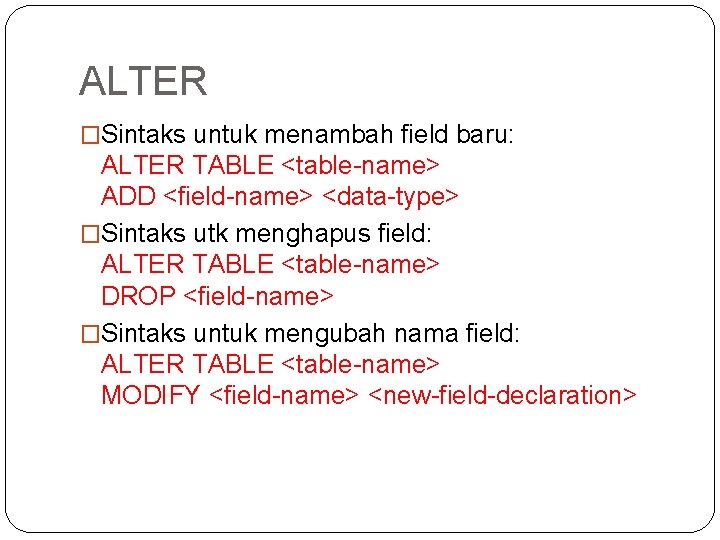 ALTER

□Sintaks untuk menambah field baru:
ALTER TABLE <table-name>
ADD <field-name> <data-type>

□Sintaks utk menghapus field:
ALTER TABLE <table-name>
DROP <field-name>

□Sintaks untuk mengubah nama field:
ALTER TABLE <table-name>
MODIFY <field-name> <new-field-declaration>